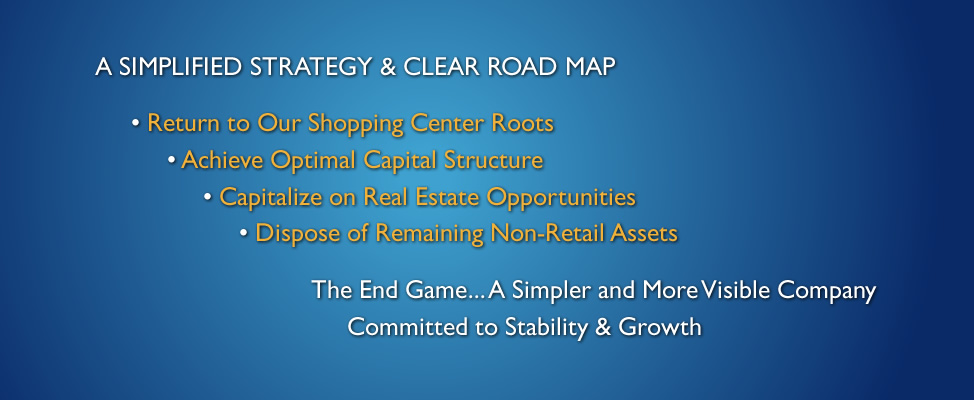 A SIMPLIFIED STRATEGY & CLEAR ROAD MAP

• Return to Our Shopping Center Roots
• Achieve Optimal Capital Structure
• Capitalize on Real Estate Opportunities
• Dispose of Remaining Non-Retail Assets

The End Game... A Simpler and More Visible Company Committed to Stability & Growth